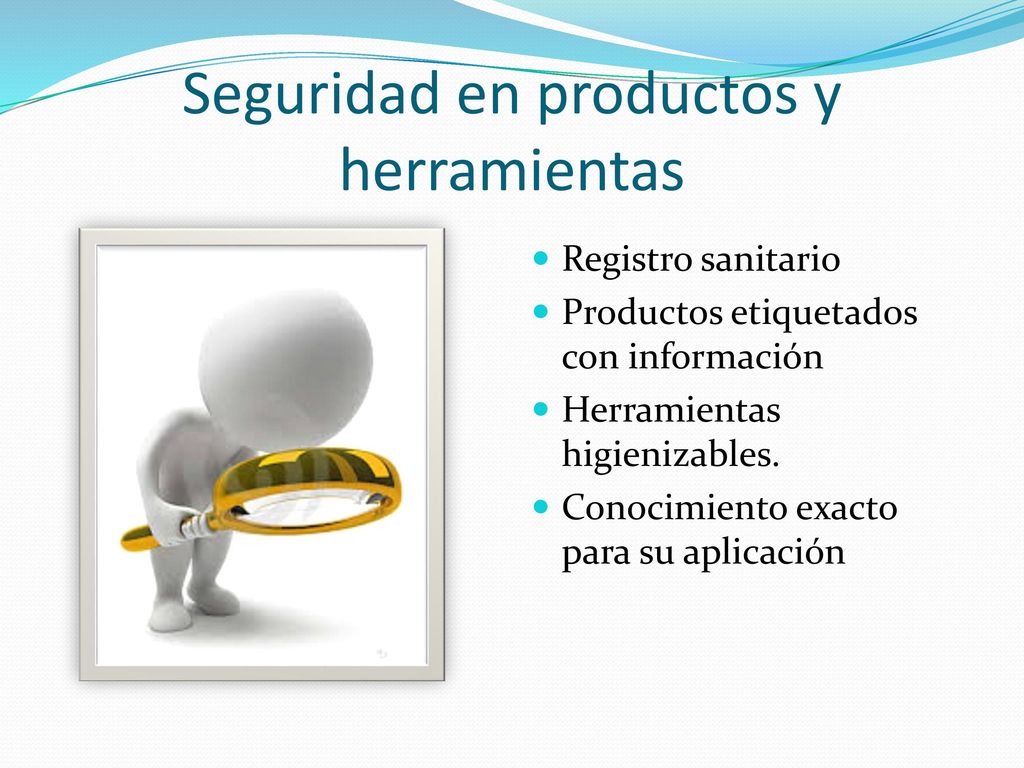 Seguridad en productos y herramientas

- Registro sanitario
- Productos etiquetados con información
- Herramientas higienizables.
- Conocimiento exacto para su aplicación